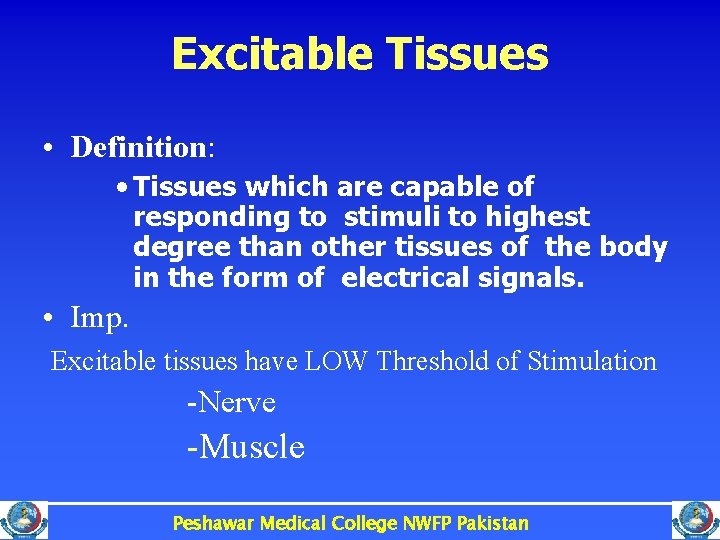 Excitable Tissues

• Definition:

• Tissues which are capable of responding to stimuli to highest degree than other tissues of the body in the form of electrical signals.

• Imp.

Excitable tissues have LOW Threshold of Stimulation

-Nerve

-Muscle

Peshawar Medical College NWFP Pakistan